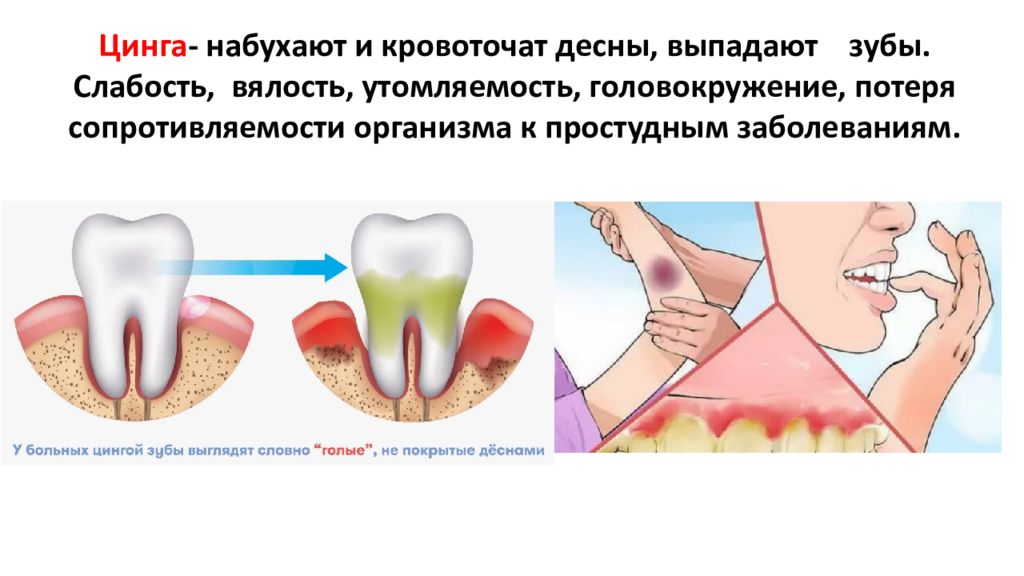 Цинга- набухают и кровоточат десны, выпадают зубы. Слабость, вялость, утомляемость, головокружение, потеря сопротивляемости организма к простудным заболеваниям.

У больных цингой зубы выглядят словно "голые", не покрытые дёснами